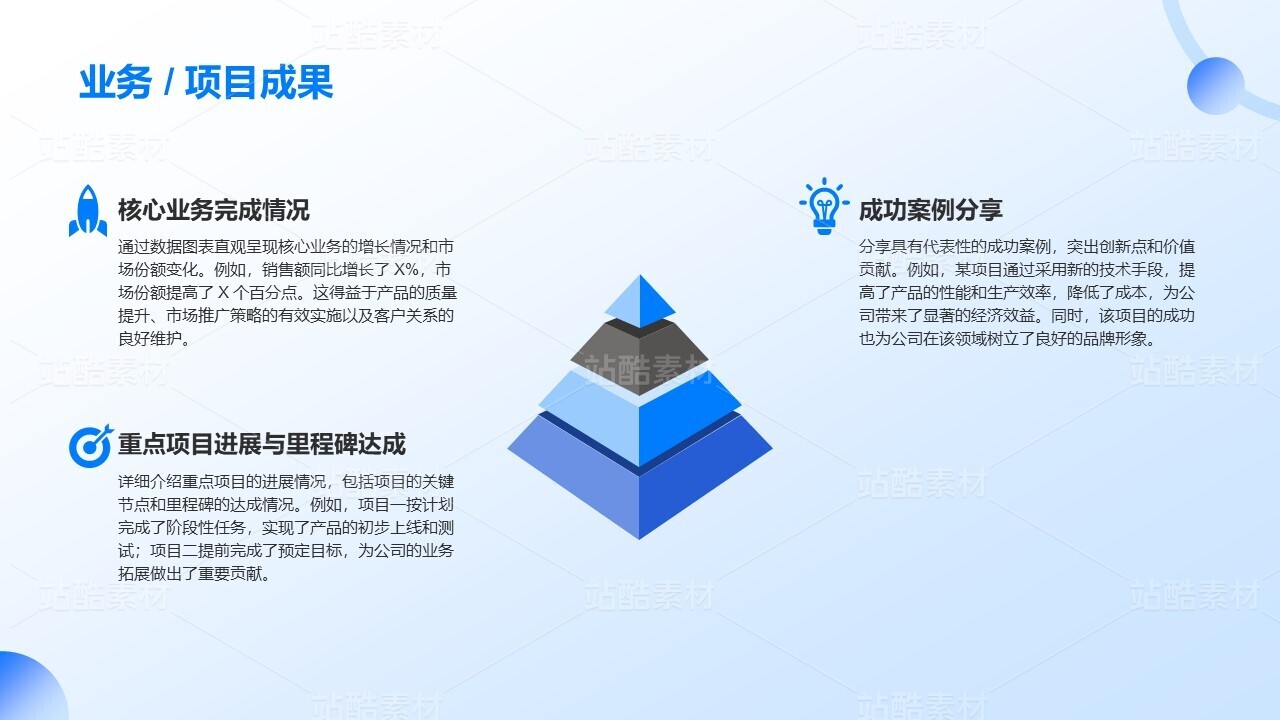 业务 / 项目成果

核心业务完成情况

通过数据图表直观呈现核心业务的增长情况和市场份额变化。例如，销售额同比增长了 X%，市场份额提高了 X 个百分点。这得益于产品的质量提升、市场推广策略的有效实施以及客户关系的良好维护。

重点项目进展与里程碑达成

详细介绍重点项目的进展情况，包括项目的关键节点和里程碑的达成情况。例如，项目一按计划完成了阶段性任务，实现了产品的初步上线和测试；项目二提前完成了预定目标，为公司的业务拓展做出了重要贡献。

成功案例分享

分享具有代表性的成功案例，突出创新点和价值贡献。例如，某项目通过采用新的技术手段，提高了产品的性能和生产效率，降低了成本，为公司带来了显著的经济效益。同时，该项目的成功也为公司在该领域树立了良好的品牌形象。

站酷素材